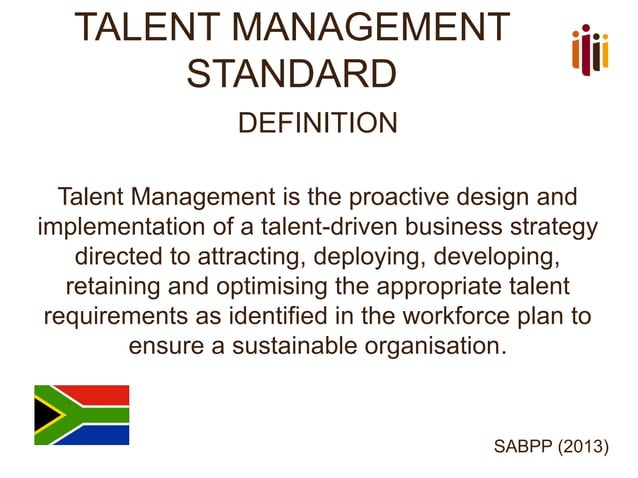 TALENT MANAGEMENT STANDARD

DEFINITION

Talent Management is the proactive design and implementation of a talent-driven business strategy directed to attracting, deploying, developing, retaining and optimising the appropriate talent requirements as identified in the workforce plan to ensure a sustainable organisation.

SABPP (2013)